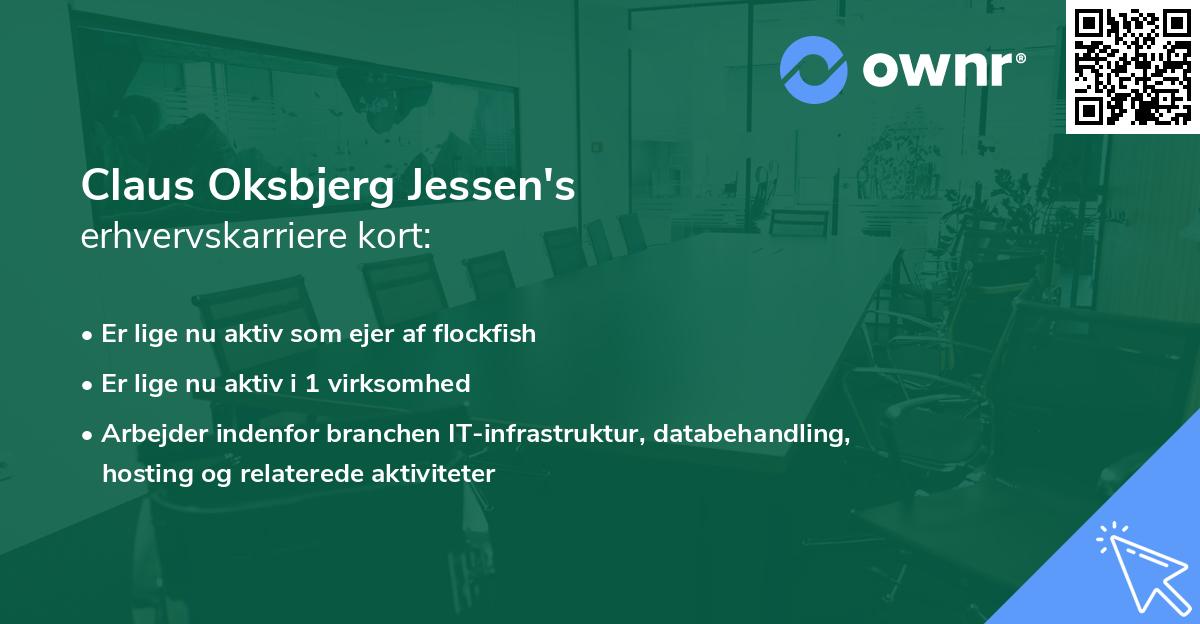 ownr®

Claus Oksbjerg Jessen's
erhvervskarriere kort:

• Er lige nu aktiv som ejer af flockfish
• Er lige nu aktiv i 1 virksomhed
• Arbejder indenfor branchen IT-infrastruktur, databehandling, hosting og relaterede aktiviteter